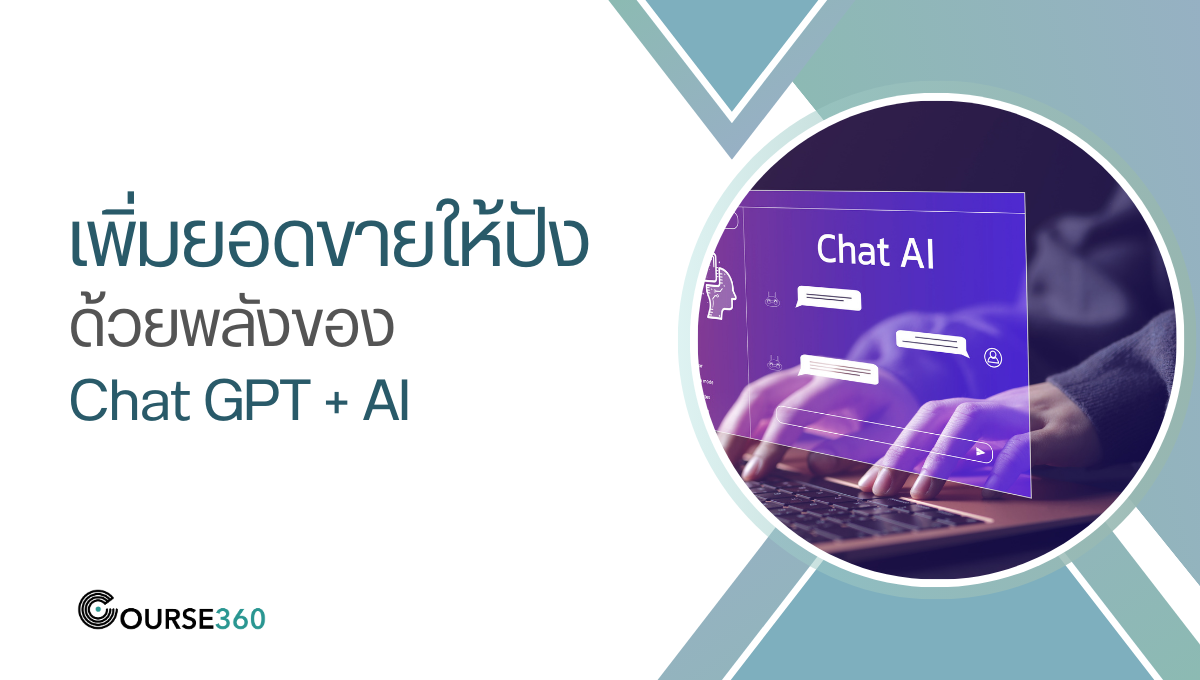 เพิ่มยอดขายให้ปัง
ด้วยพลังของ
Chat GPT + AI

Chat AI

COURSE360